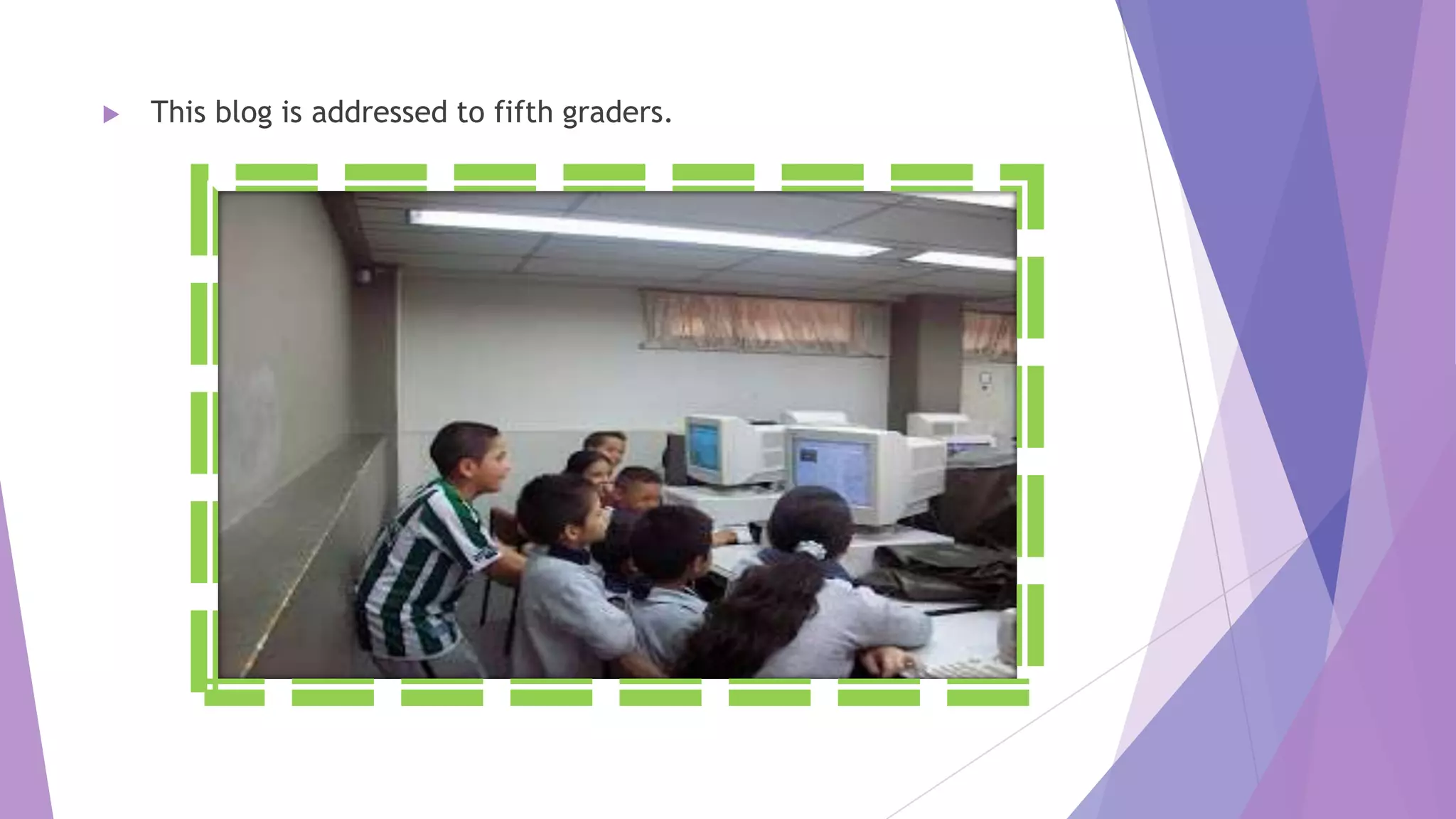 This blog is addressed to fifth graders.